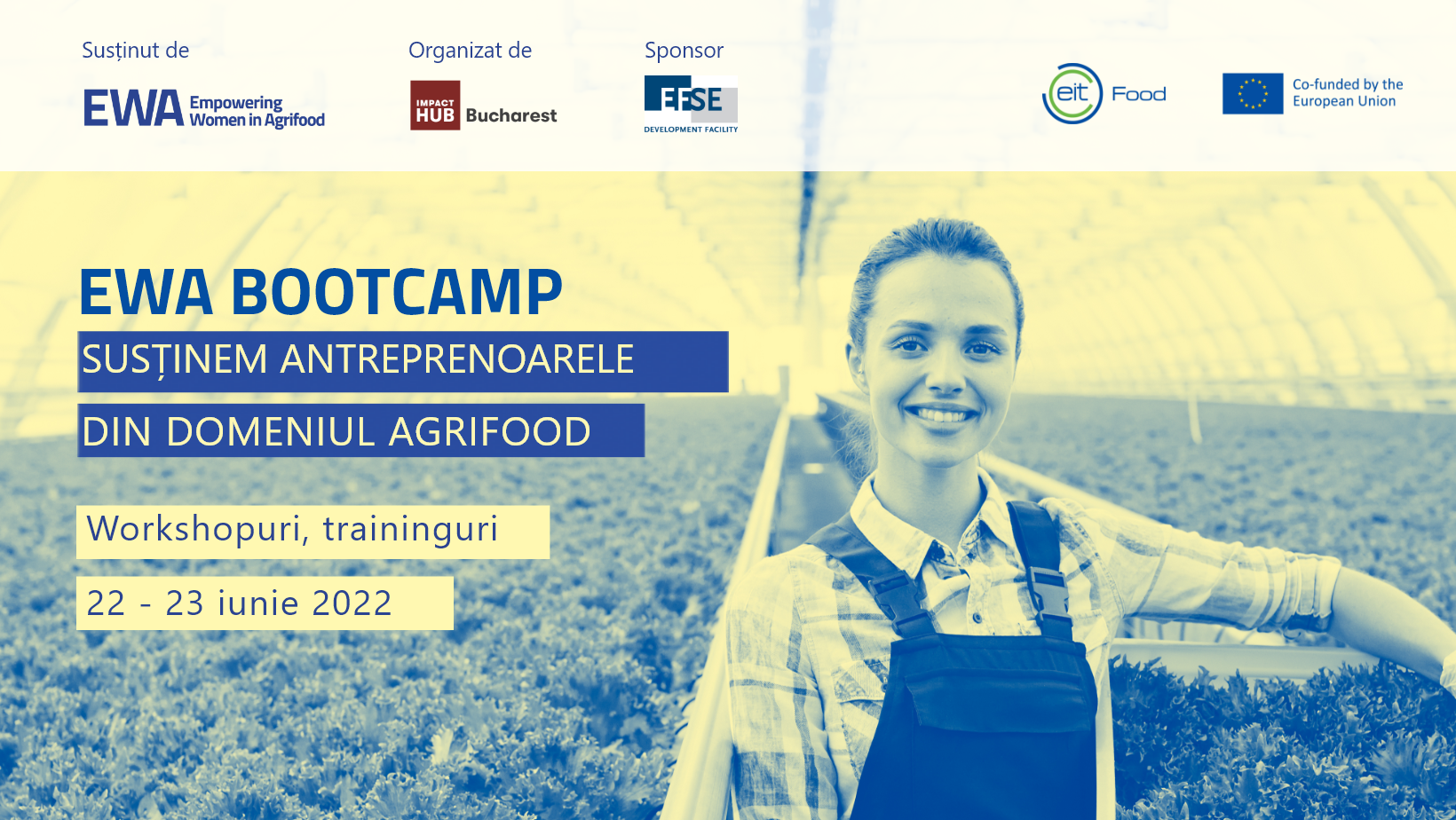 Susținut de

EWA Empowering Women in Agrifood

Organizat de

IMPACT HUB Bucharest

Sponsor

EFSE DEVELOPMENT FACILITY

eit Food

Co-funded by the European Union

EWA BOOTCAMP

SUSȚINEM ANTREPRENOARELE

DIN DOMENIUL AGRIFOOD

Workshopuri, traininguri

22 - 23 iunie 2022